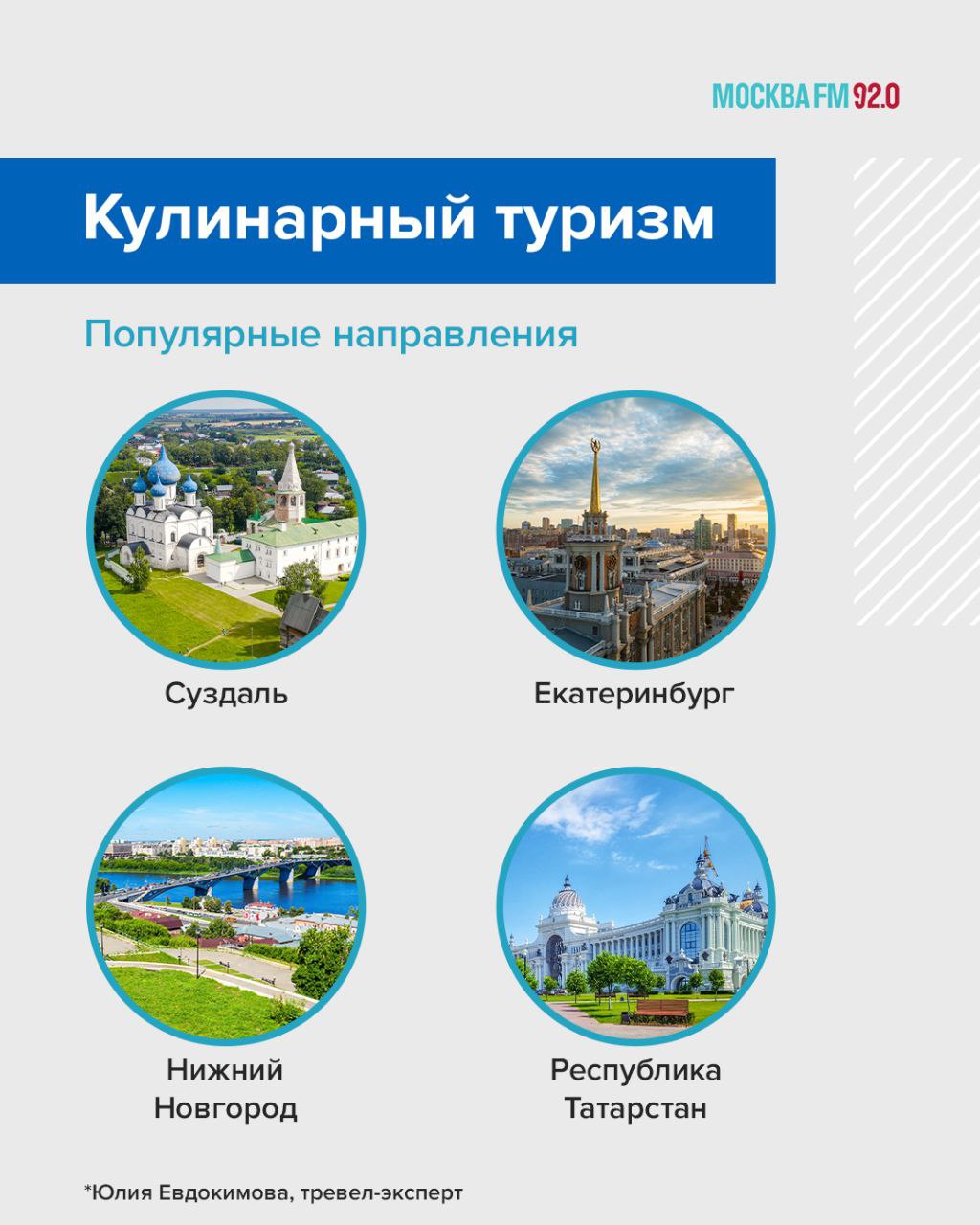 МОСКВА FM 92.0

Кулинарный туризм

Популярные направления

Суздаль

Екатеринбург

Нижний Новгород

Республика Татарстан

*Юлия Евдокимова, тревел-эксперт